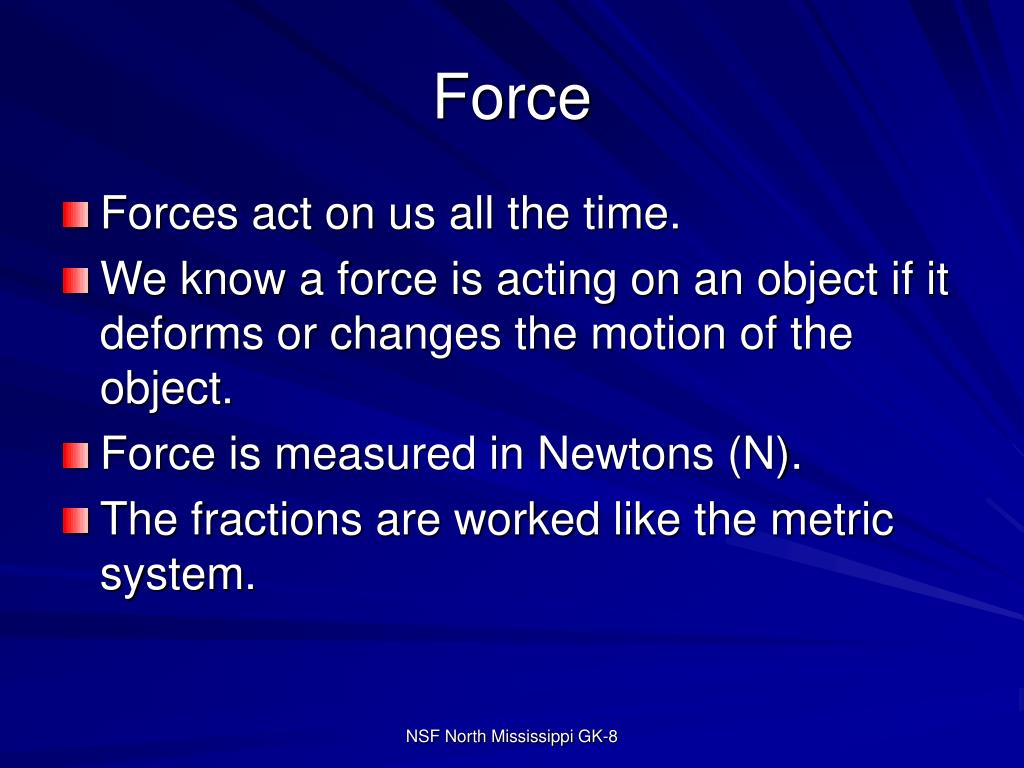 Force

Forces act on us all the time.

We know a force is acting on an object if it deforms or changes the motion of the object.

Force is measured in Newtons (N).

The fractions are worked like the metric system.

NSF North Mississippi GK-8